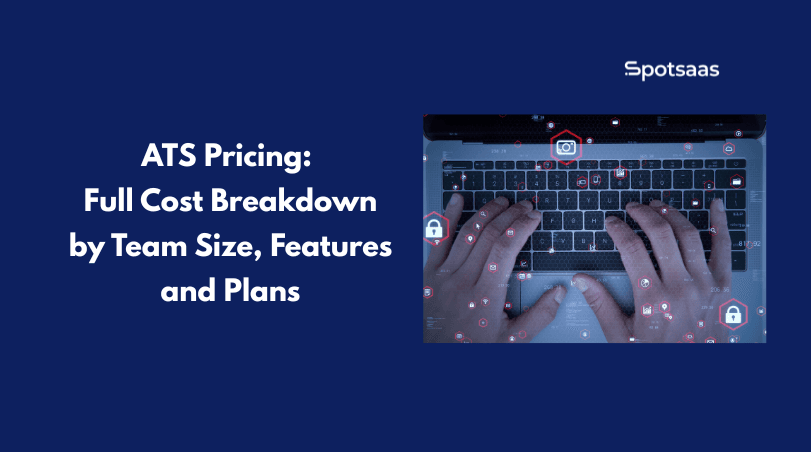 Spotsaas

ATS Pricing:
Full Cost Breakdown
by Team Size, Features
and Plans